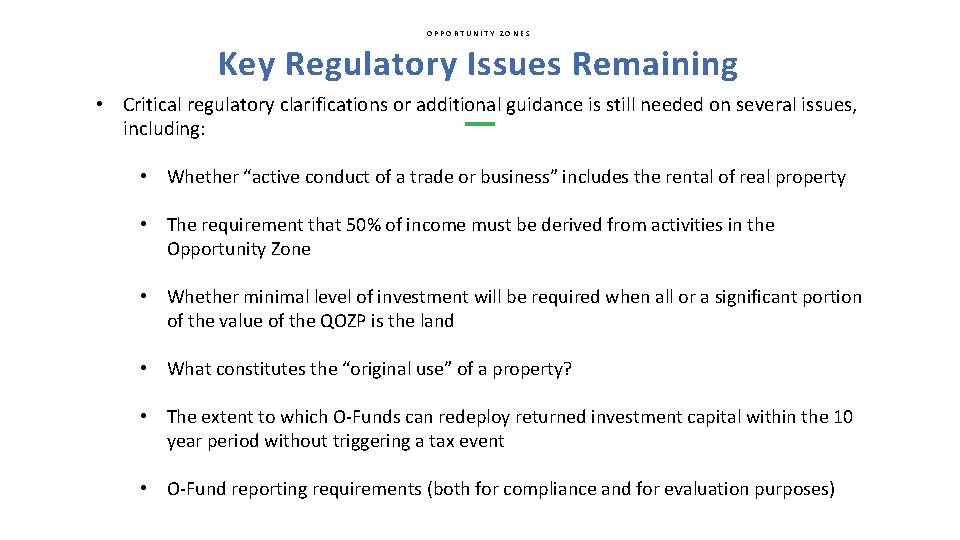 OPPORTUNITY ZONES

Key Regulatory Issues Remaining

• Critical regulatory clarifications or additional guidance is still needed on several issues, including:

• Whether “active conduct of a trade or business” includes the rental of real property

• The requirement that 50% of income must be derived from activities in the Opportunity Zone

• Whether minimal level of investment will be required when all or a significant portion of the value of the QOZP is the land

• What constitutes the “original use” of a property?

• The extent to which O-Funds can redeploy returned investment capital within the 10 year period without triggering a tax event

• O-Fund reporting requirements (both for compliance and for evaluation purposes)